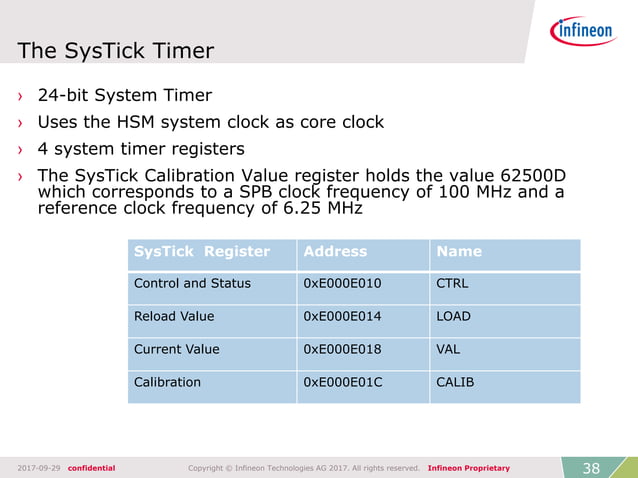 infineon

The SysTick Timer

› 24-bit System Timer
› Uses the HSM system clock as core clock
› 4 system timer registers
› The SysTick Calibration Value register holds the value 62500D which corresponds to a SPB clock frequency of 100 MHz and a reference clock frequency of 6.25 MHz

| SysTick Register | Address | Name |
|---|---|---|
| Control and Status | 0xE000E010 | CTRL |
| Reload Value | 0xE000E014 | LOAD |
| Current Value | 0xE000E018 | VAL |
| Calibration | 0xE000E01C | CALIB |

2017-09-29 confidential Copyright © Infineon Technologies AG 2017. All rights reserved. Infineon Proprietary 38